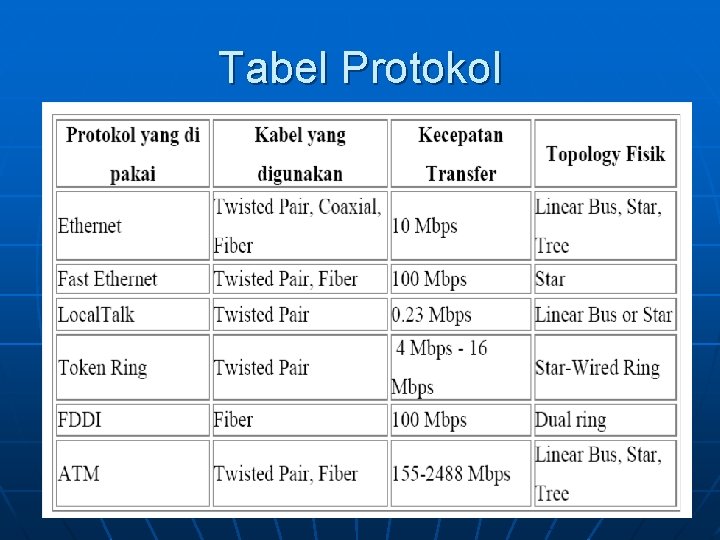 Tabel Protokol

| Protokol yang di pakai | Kabel yang digunakan | Kecepatan Transfer | Topology Fisik |
|---|---|---|---|
| Ethernet | Twisted Pair, Coaxial, Fiber | 10 Mbps | Linear Bus, Star, Tree |
| Fast Ethernet | Twisted Pair, Fiber | 100 Mbps | Star |
| LocalTalk | Twisted Pair | 0.23 Mbps | Linear Bus or Star |
| Token Ring | Twisted Pair | 4 Mbps - 16 Mbps | Star-Wired Ring |
| FDDI | Fiber | 100 Mbps | Dual ring |
| ATM | Twisted Pair, Fiber | 155-2488 Mbps | Linear Bus, Star, Tree |